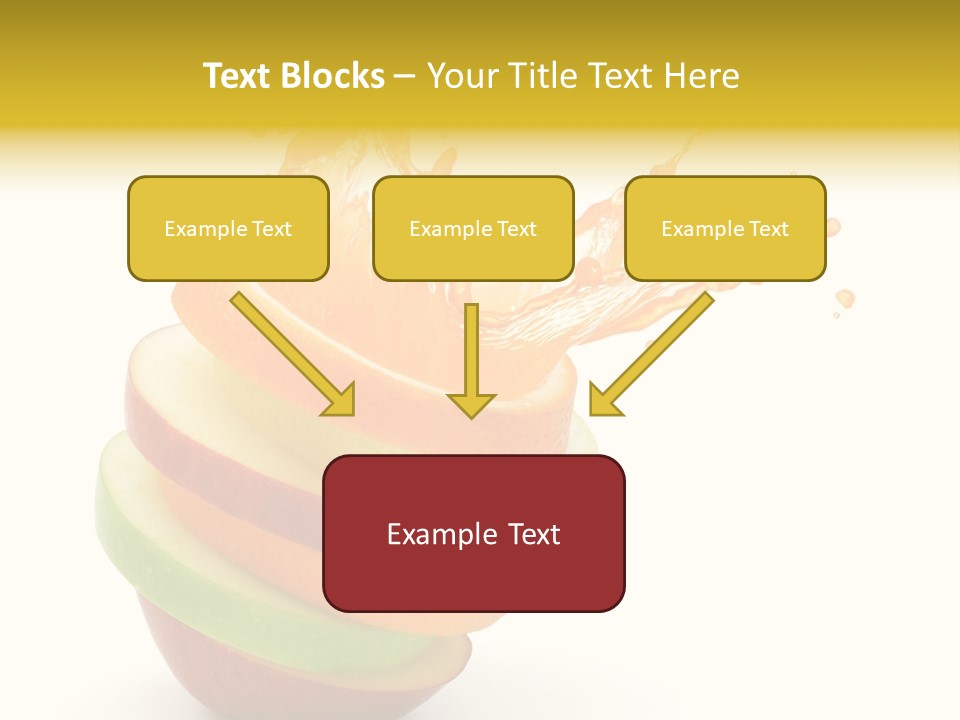 Text Blocks – Your Title Text Here

Example Text

Example Text

Example Text

Example Text